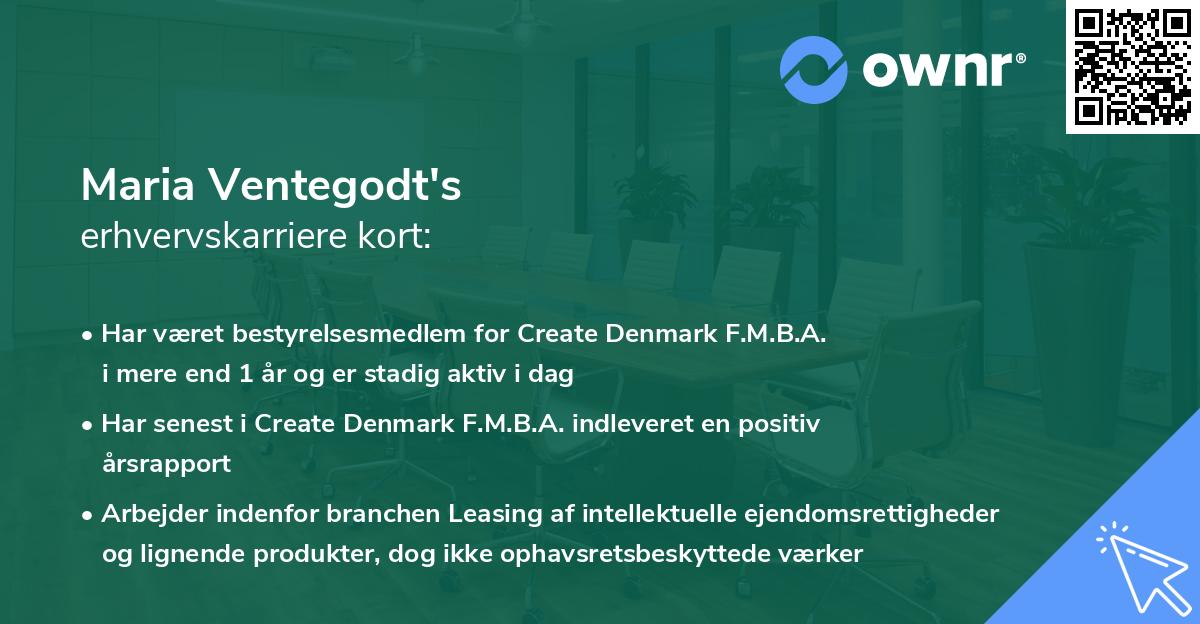 ownr®

Maria Ventegodt's
erhvervskarriere kort:

• Har været bestyrelsesmedlem for Create Denmark F.M.B.A. i mere end 1 år og er stadig aktiv i dag

• Har senest i Create Denmark F.M.B.A. indleveret en positiv årsrapport

• Arbejder indenfor branchen Leasing af intellektuelle ejendomsrettigheder og lignende produkter, dog ikke ophavsretsbeskyttede værker